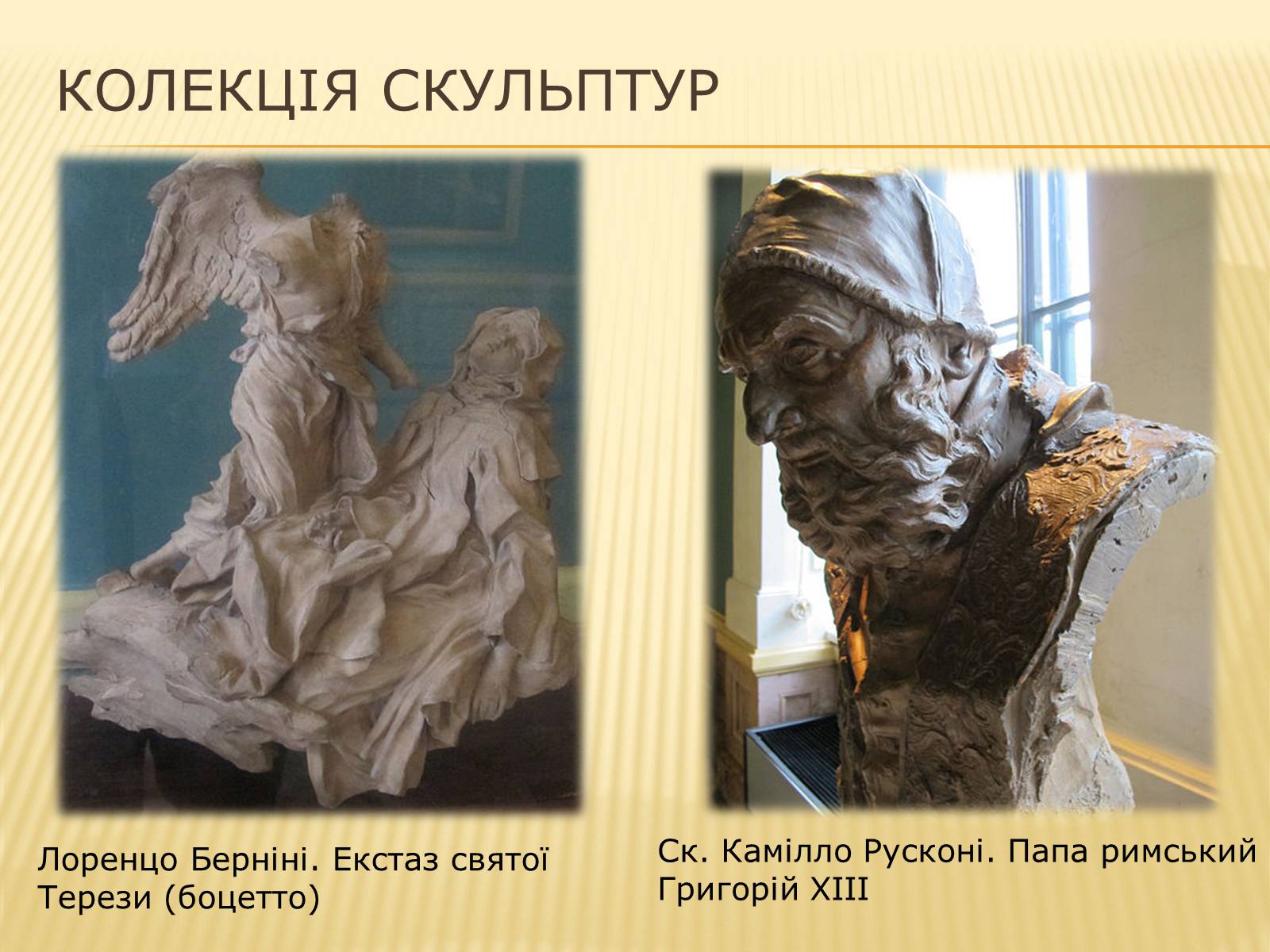 КОЛЕКЦІЯ СКУЛЬПТУР

Лоренцо Берніні. Екстаз святої Терези (боцетто)

Ск. Камілло Русконі. Папа римський Григорій XIII